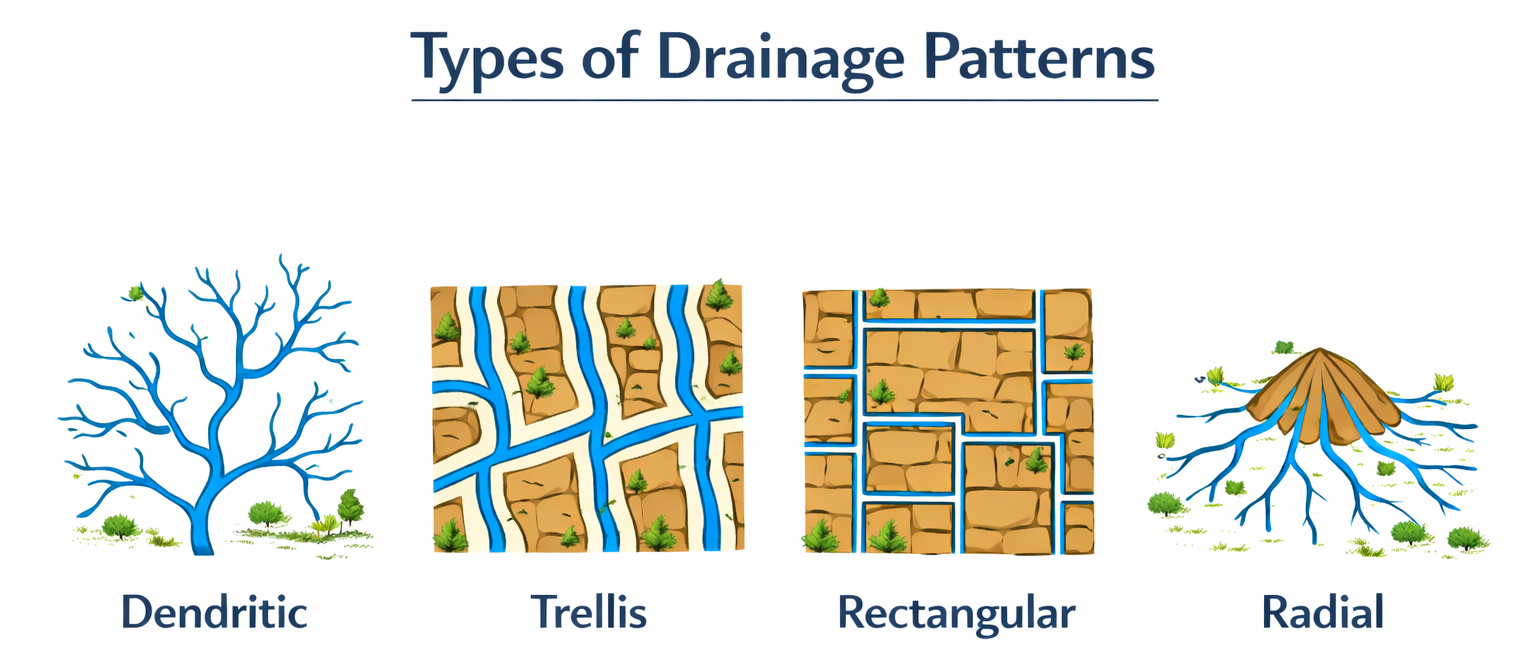 Types of Drainage Patterns

Dendritic

Trellis

Rectangular

Radial